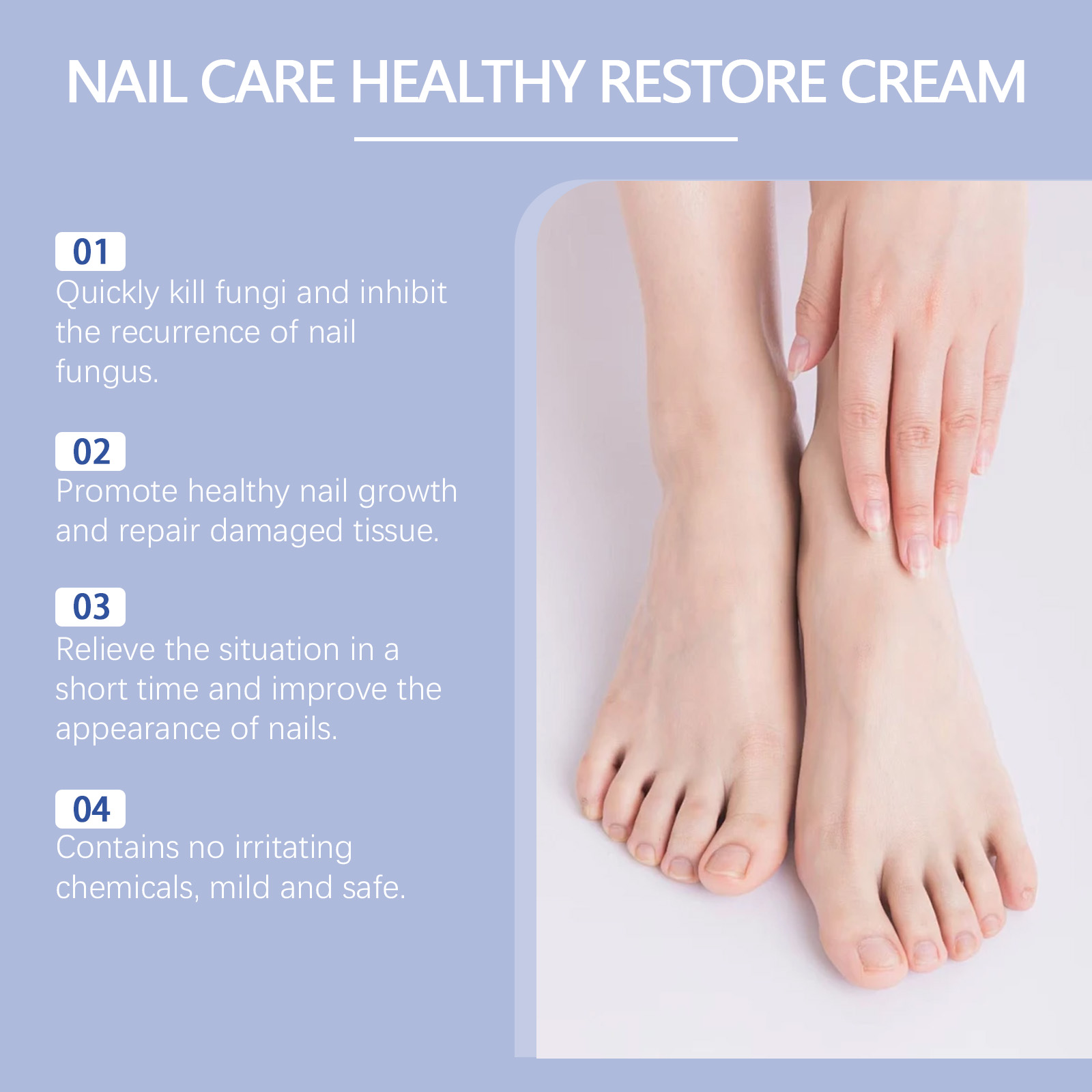 NAIL CARE HEALTHY RESTORE CREAM

01
Quickly kill fungi and inhibit the recurrence of nail fungus.

02
Promote healthy nail growth and repair damaged tissue.

03
Relieve the situation in a short time and improve the appearance of nails.

04
Contains no irritating chemicals, mild and safe.